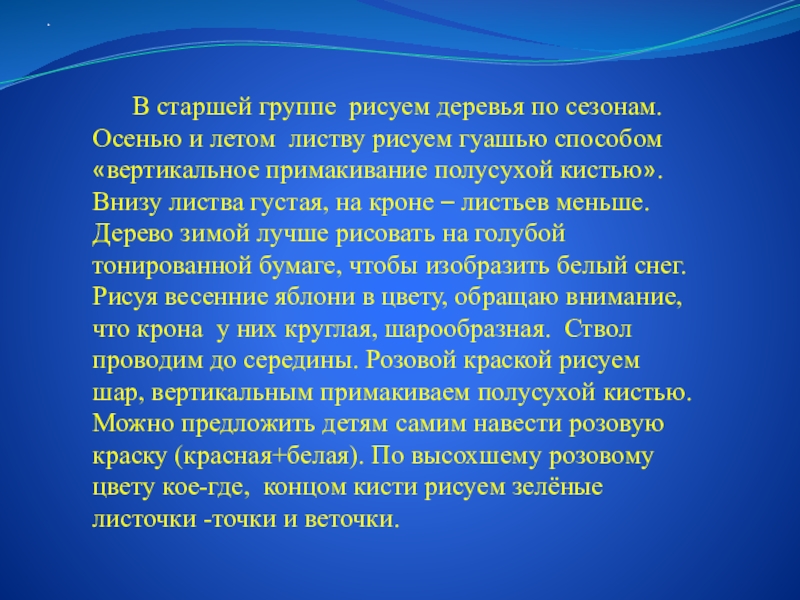 .

В старшей группе рисуем деревья по сезонам. Осенью и летом листву рисуем гуашью способом «вертикальное примакивание полусухой кистью». Внизу листва густая, на кроне – листьев меньше. Дерево зимой лучше рисовать на голубой тонированной бумаге, чтобы изобразить белый снег. Рисуя весенние яблони в цвету, обращаю внимание, что крона у них круглая, шарообразная. Ствол проводим до середины. Розовой краской рисуем шар, вертикальным примакиваем полусухой кистью. Можно предложить детям самим навести розовую краску (красная+белая). По высохшему розовому цвету кое-где, концом кисти рисуем зелёные листочки -точки и веточки.